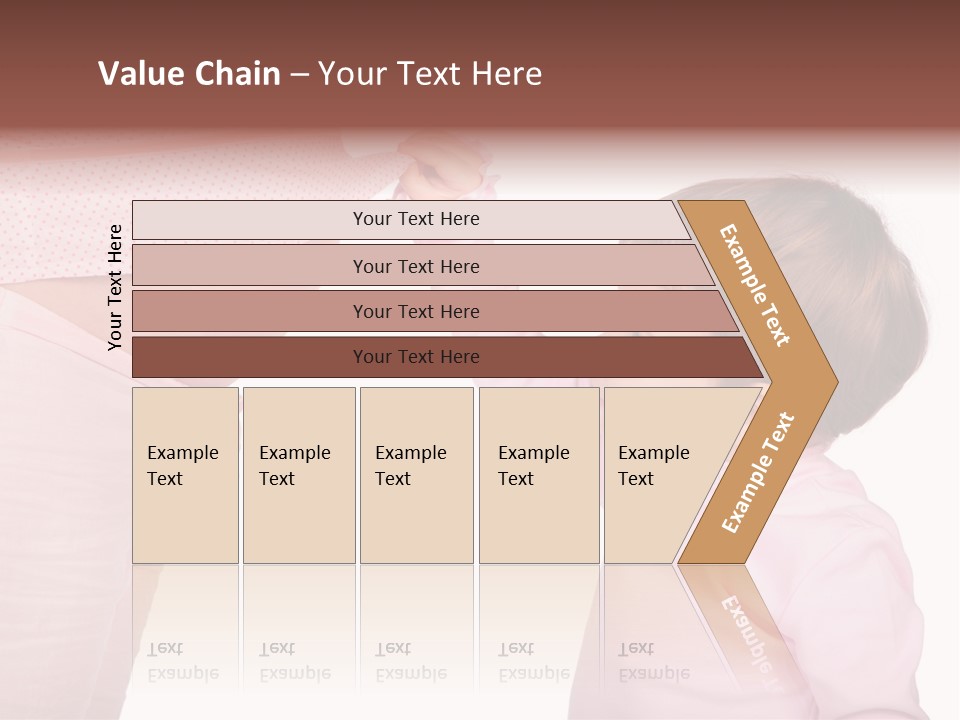 Value Chain – Your Text Here

Your Text Here

Your Text Here

Your Text Here

Your Text Here

Your Text Here

Example Text

Example Text

Example Text

Example Text

Example Text

Example Text

Example Text